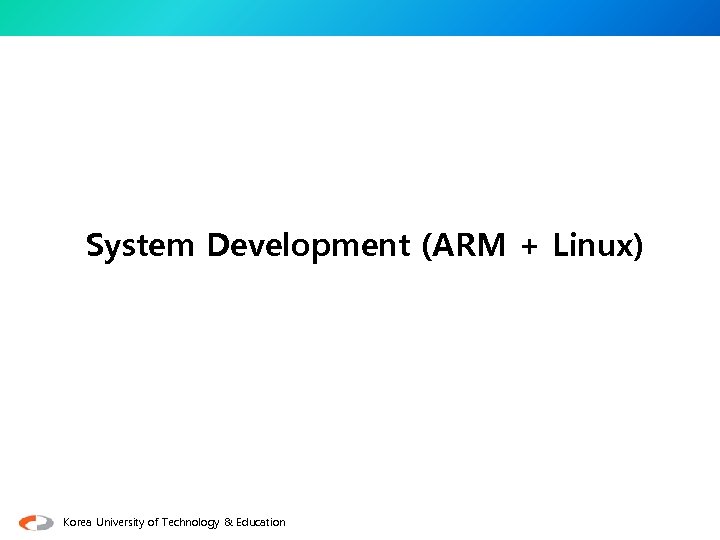 System Development (ARM + Linux)

Korea University of Technology & Education